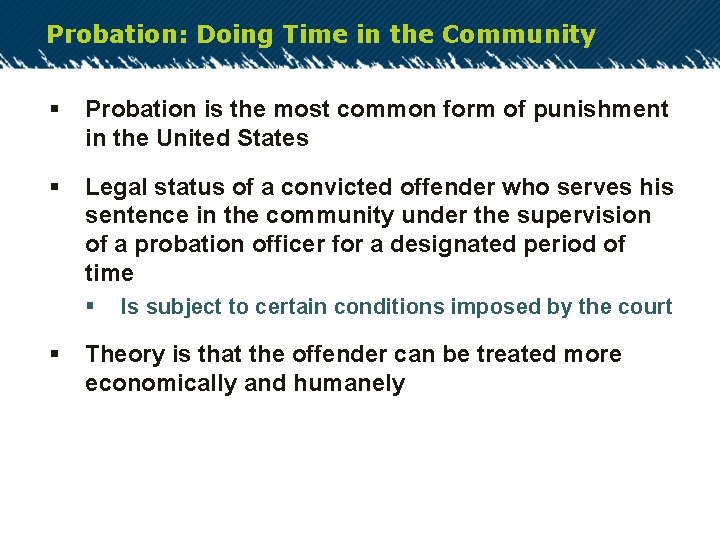 Probation: Doing Time in the Community

▪ Probation is the most common form of punishment in the United States

▪ Legal status of a convicted offender who serves his sentence in the community under the supervision of a probation officer for a designated period of time

▪ Is subject to certain conditions imposed by the court

▪ Theory is that the offender can be treated more economically and humanely